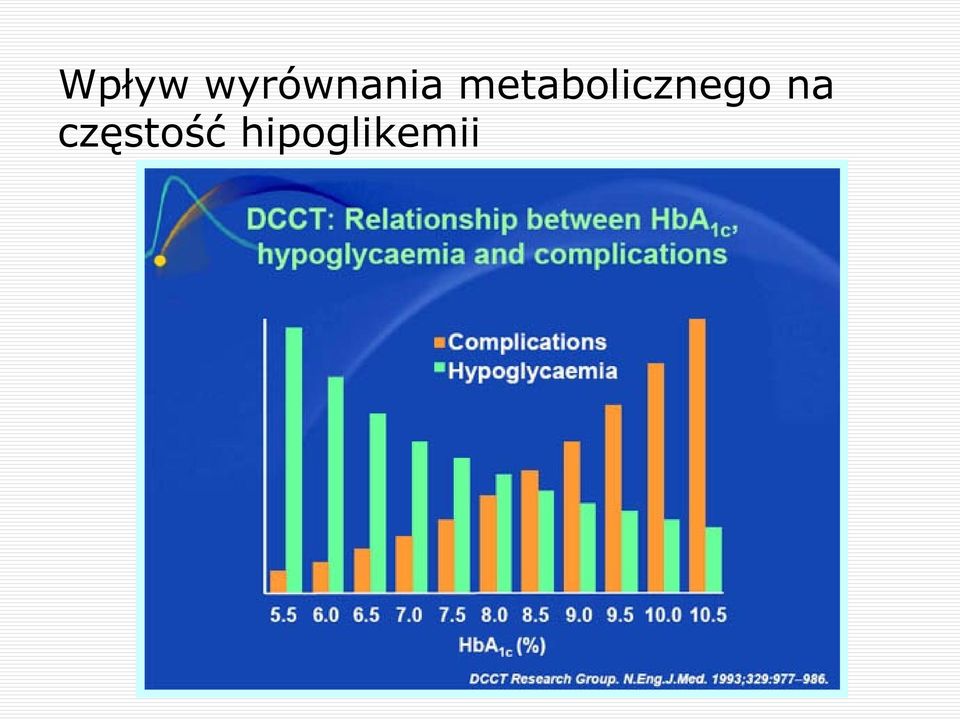 Wpływ wyrównania metabolicznego na częstość hipoglikemii

DCCT: Relationship between $HbA_{1c}$, hypoglycaemia and complications

Complications
Hypoglycaemia

5.5 6.0 6.5 7.0 7.5 8.0 8.5 9.0 9.5 10.0 10.5

$HbA_{1c}$ (%)

DCCT Research Group. N.Eng.J.Med. 1993;329:977–986.